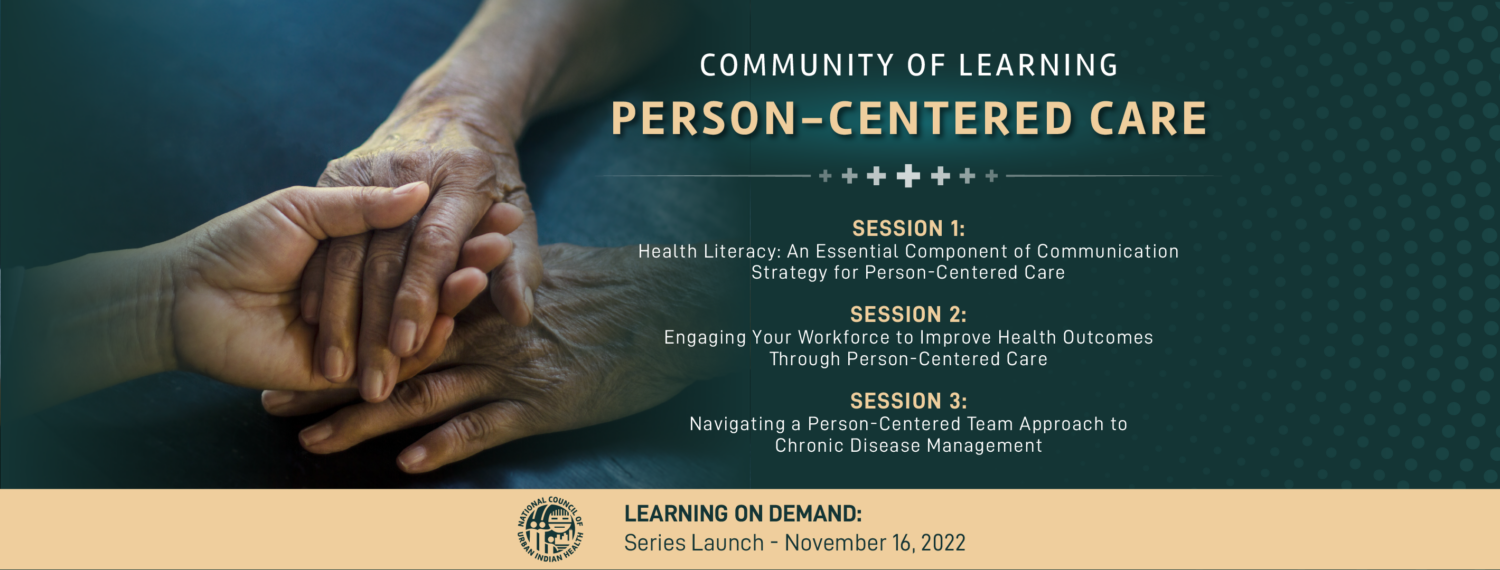 COMMUNITY OF LEARNING
PERSON–CENTERED CARE

SESSION 1:
Health Literacy: An Essential Component of Communication Strategy for Person-Centered Care

SESSION 2:
Engaging Your Workforce to Improve Health Outcomes Through Person-Centered Care

SESSION 3:
Navigating a Person-Centered Team Approach to Chronic Disease Management

NATIONAL COUNCIL OF URBAN INDIAN HEALTH

LEARNING ON DEMAND:
Series Launch - November 16, 2022